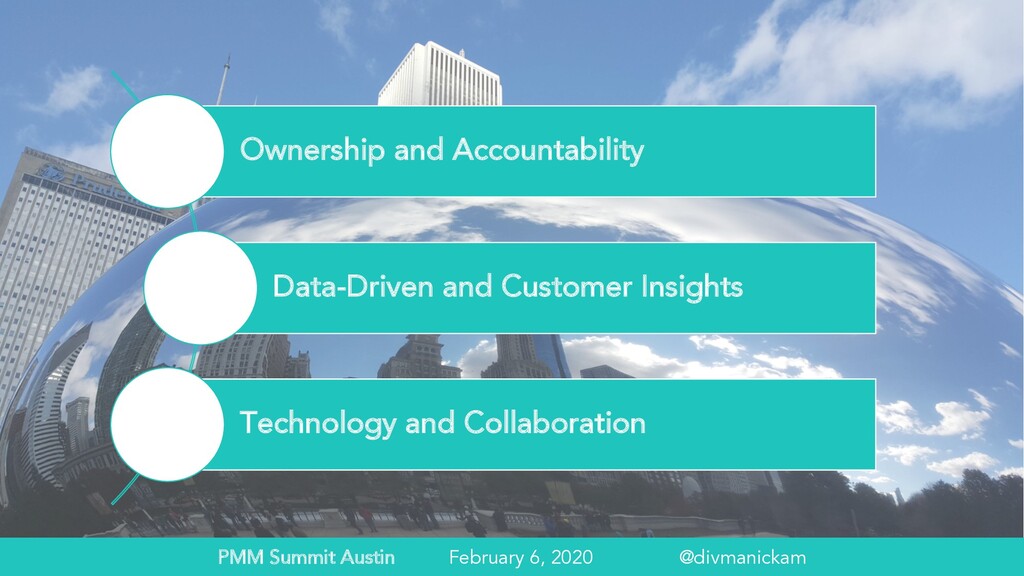 Ownership and Accountability

Data-Driven and Customer Insights

Technology and Collaboration

PMM Summit Austin February 6, 2020 @divmanickam